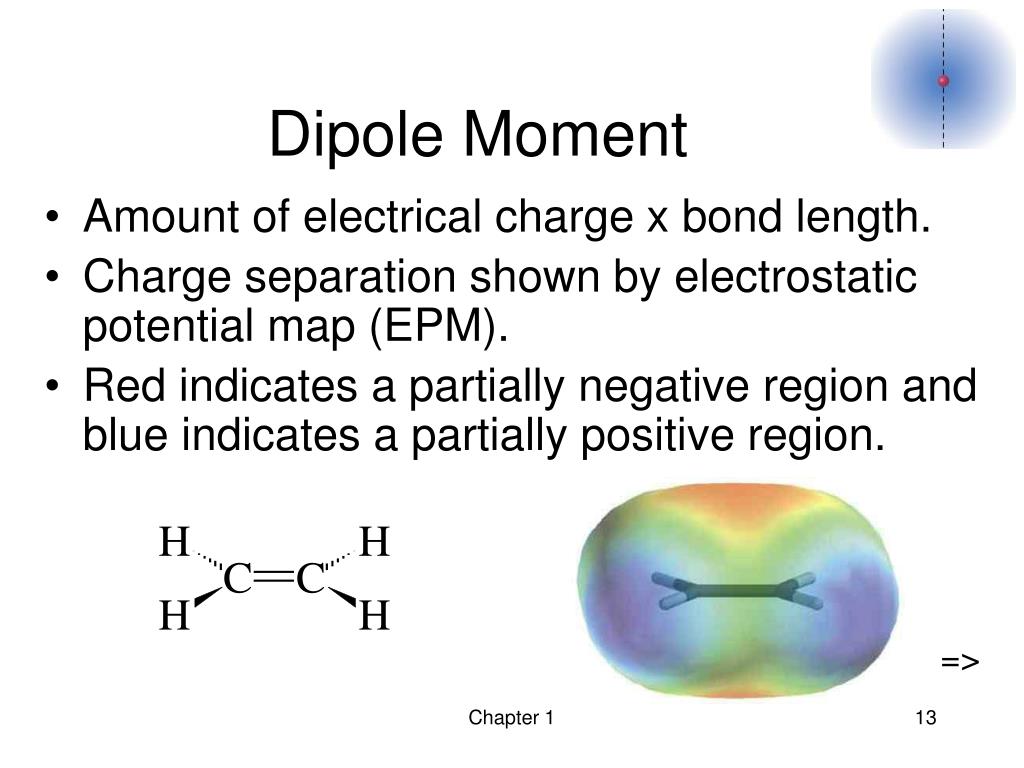 Dipole Moment

• Amount of electrical charge x bond length.
• Charge separation shown by electrostatic potential map (EPM).
• Red indicates a partially negative region and blue indicates a partially positive region.

H H
C=C
H H

=>

Chapter 1

13